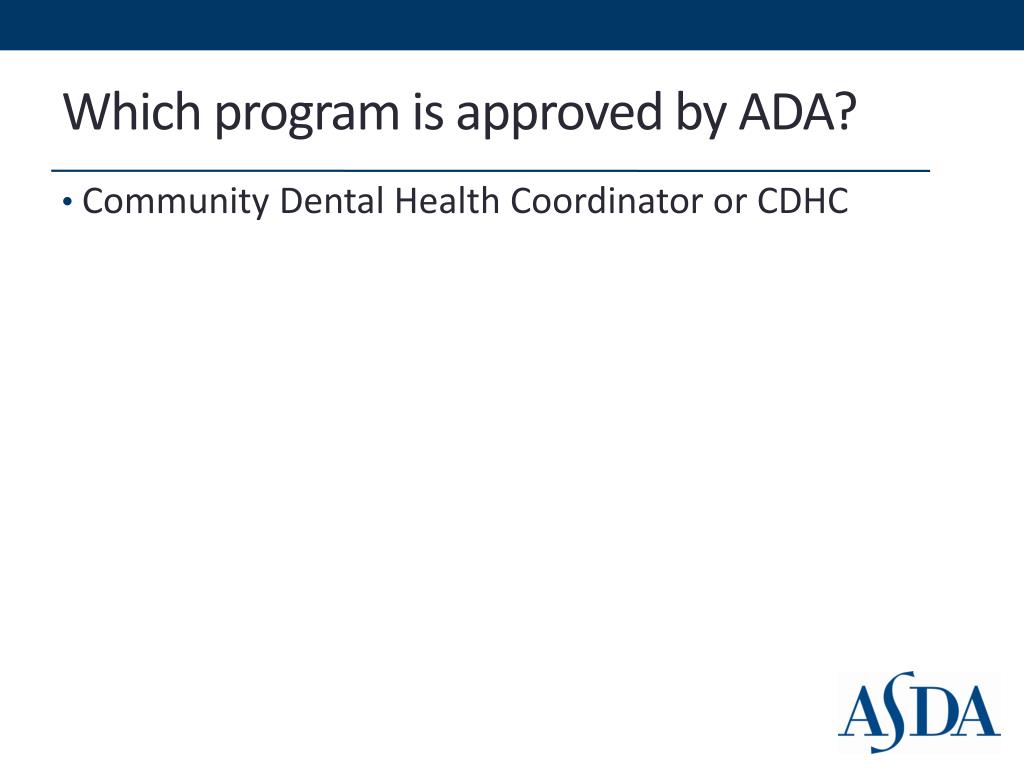 Which program is approved by ADA?

• Community Dental Health Coordinator or CDHC

ASDA